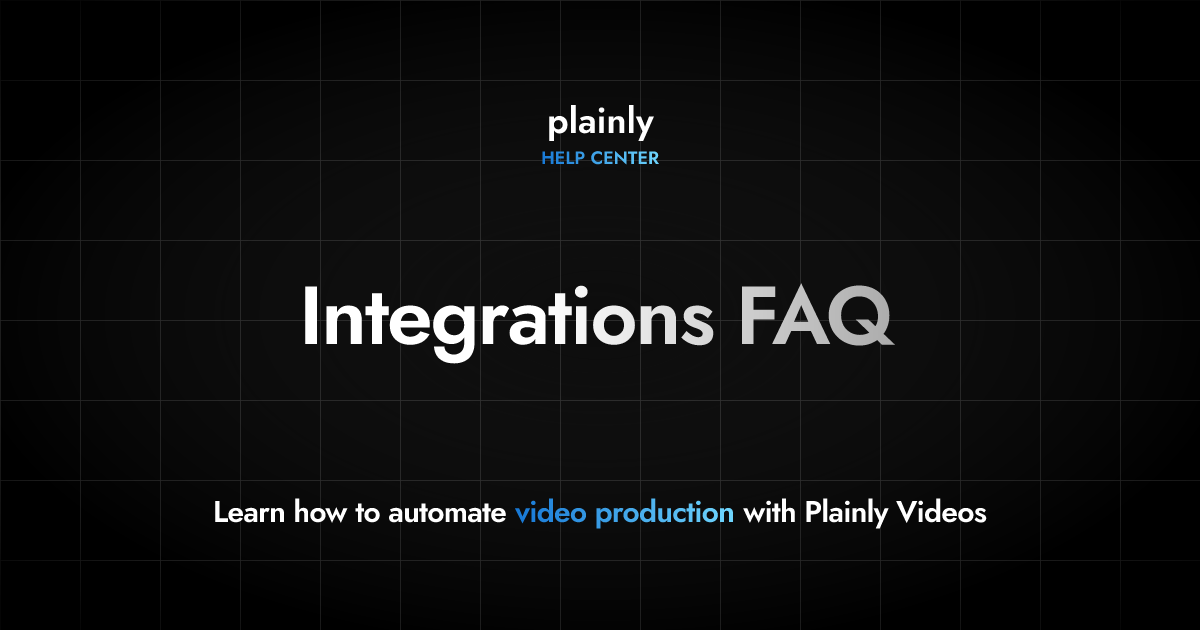 plainly
HELP CENTER

Integrations FAQ

Learn how to automate video production with Plainly Videos